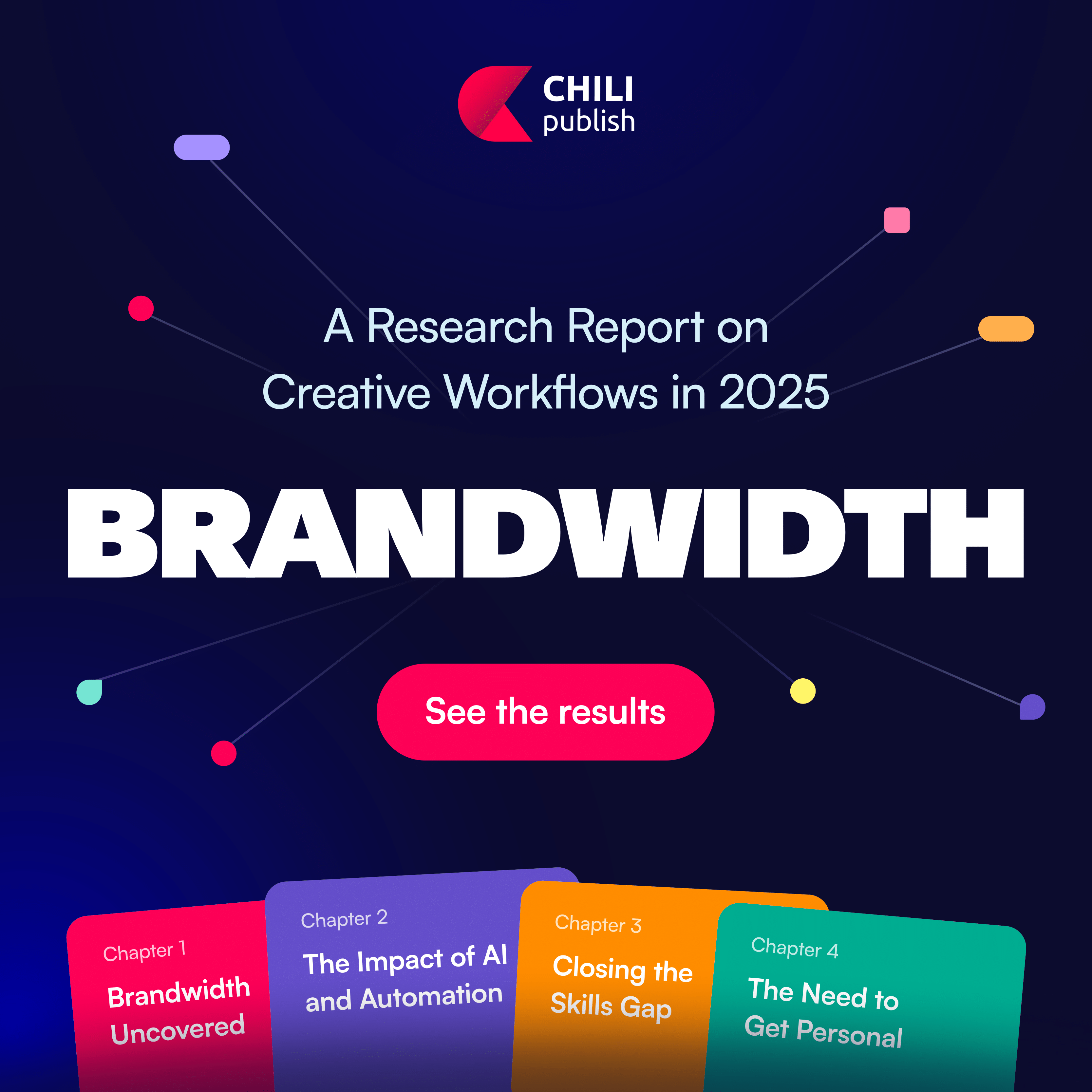 CHILI publish

A Research Report on Creative Workflows in 2025

BRANDWIDTH

See the results

Chapter 1
Brandwidth Uncovered

Chapter 2
The Impact of AI and Automation

Chapter 3
Closing the Skills Gap

Chapter 4
The Need to Get Personal